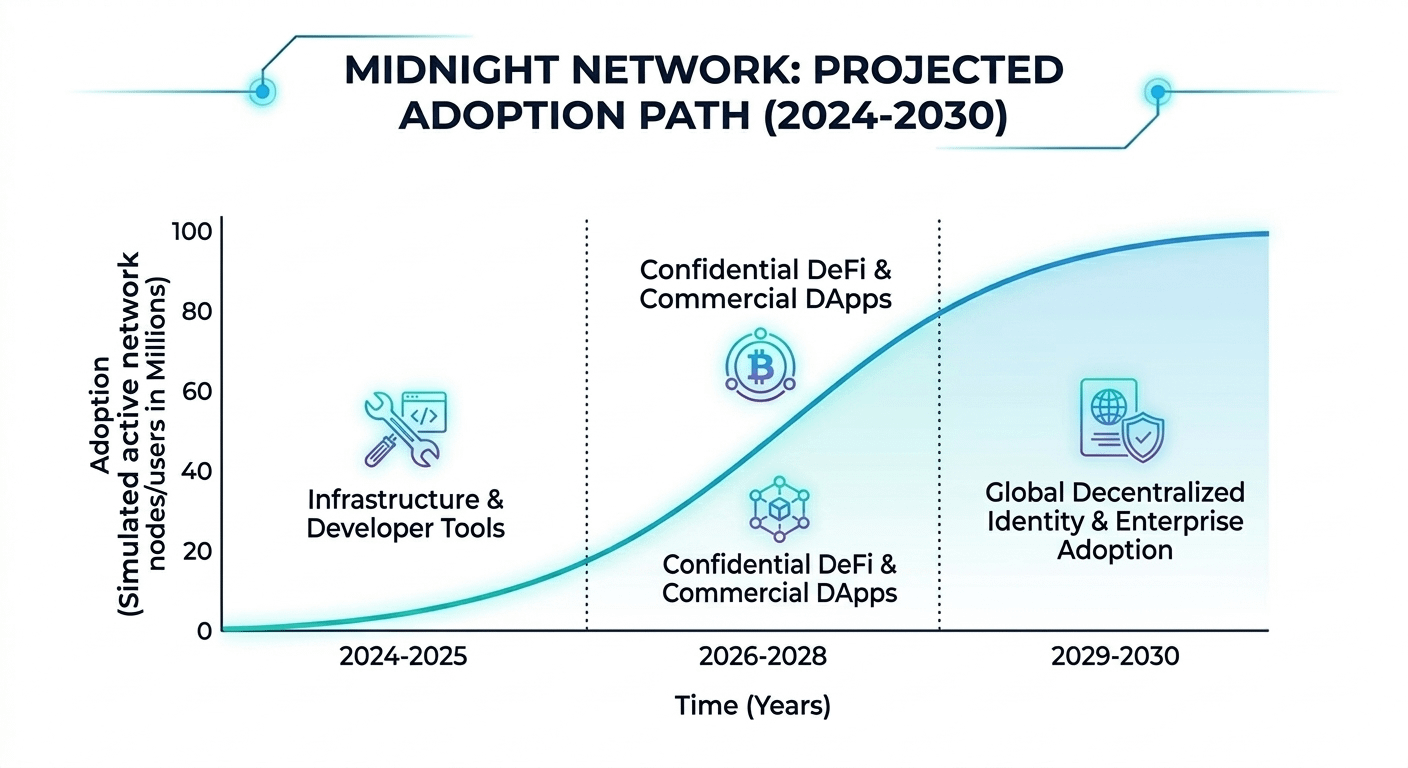 MIDNIGHT NETWORK: PROJECTED ADOPTION PATH (2024-2030)

Adoption (Simulated active network nodes/users in Millions)

100
80
60
40
20
0

Infrastructure & Developer Tools

Confidential DeFi & Commercial DApps

Confidential DeFi & Commercial DApps

Global Decentralized Identity & Enterprise Adoption

2024-2025
2026-2028
2029-2030

Time (Years)